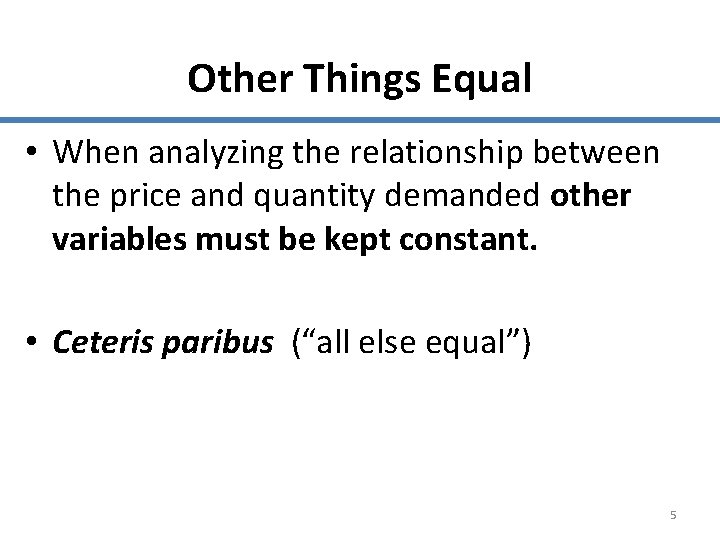 Other Things Equal

• When analyzing the relationship between the price and quantity demanded other variables must be kept constant.

• Ceteris paribus (“all else equal”)

5